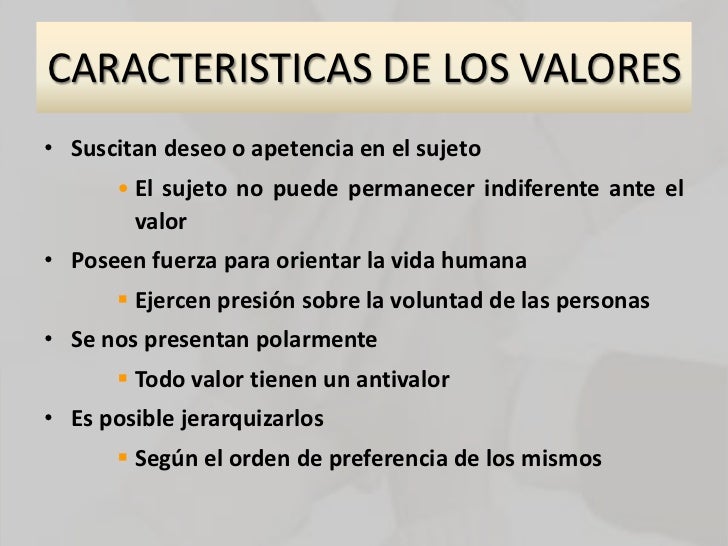 CARACTERISTICAS DE LOS VALORES

• Suscitan deseo o apetencia en el sujeto

• El sujeto no puede permanecer indiferente ante el valor

• Poseen fuerza para orientar la vida humana

▪ Ejercen presión sobre la voluntad de las personas

• Se nos presentan polarmente

▪ Todo valor tienen un antivalor

• Es posible jerarquizarlos

▪ Según el orden de preferencia de los mismos